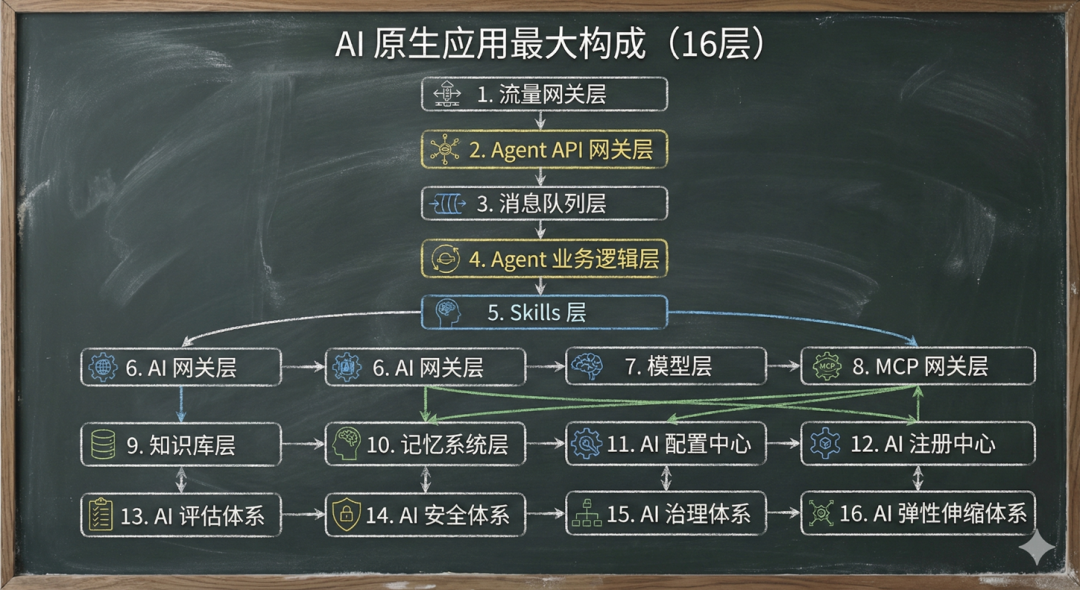 AI 原生应用最大构成（16层）

1. 流量网关层

2. Agent API 网关层

3. 消息队列层

4. Agent 业务逻辑层

5. Skills 层

6. AI 网关层

6. AI 网关层

7. 模型层

MCP

8. MCP 网关层

9. 知识库层

10. 记忆系统层

11. AI 配置中心

12. AI 注册中心

13. AI 评估体系

14. AI 安全体系

15. AI 治理体系

16. AI 弹性伸缩体系